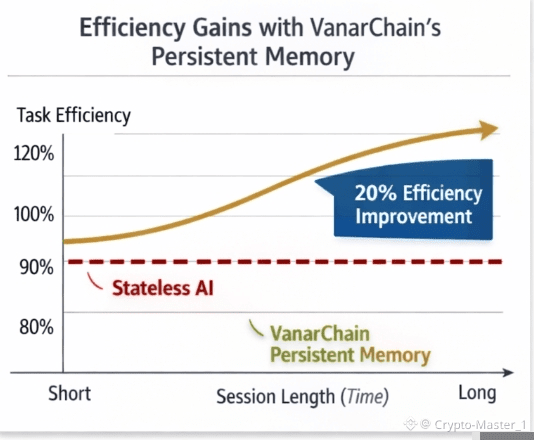 Efficiency Gains with VanarChain's Persistent Memory

Task Efficiency

120%

100%

90%

80%

20% Efficiency Improvement

Stateless AI

VanarChain Persistent Memory

Short

Session Length (Time)

Long

© Crypto-Master_1